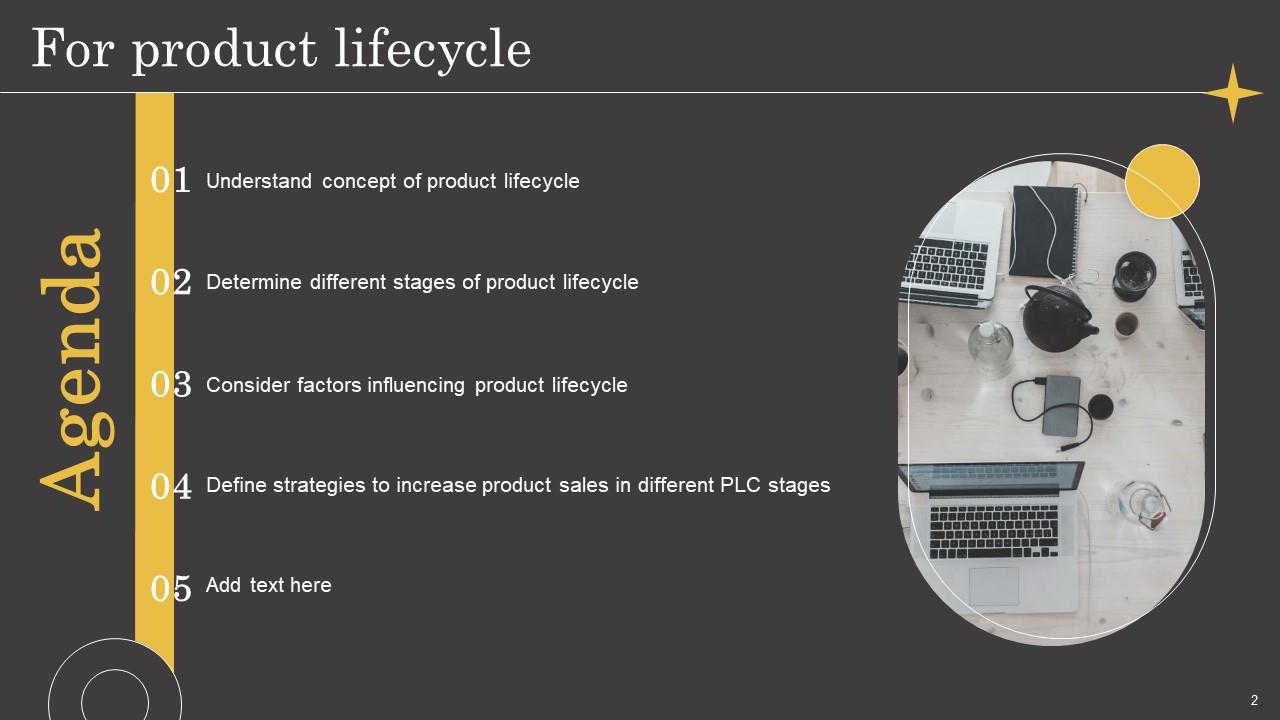 For product lifecycle

Agenda

01 Understand concept of product lifecycle

02 Determine different stages of product lifecycle

03 Consider factors influencing product lifecycle

04 Define strategies to increase product sales in different PLC stages

05 Add text here

2